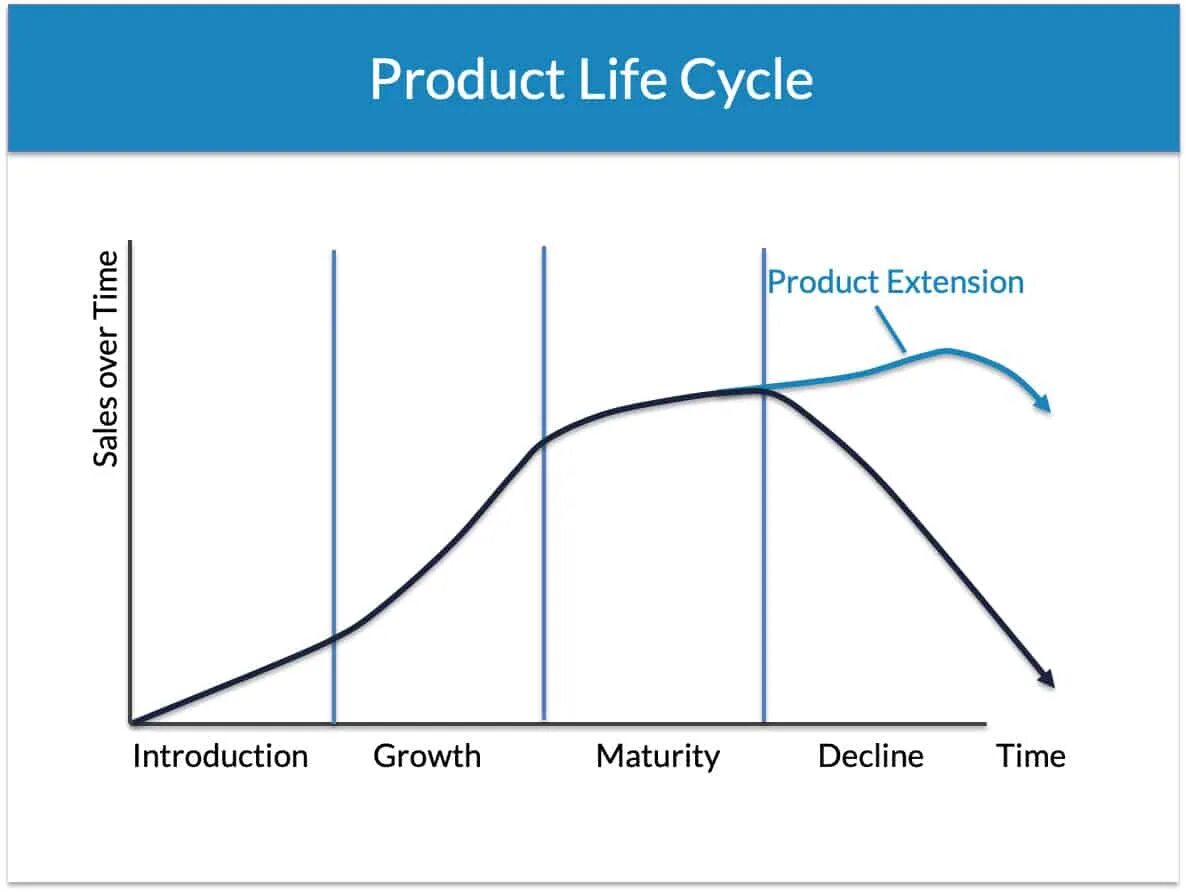 Product Life Cycle

Sales over Time

Product Extension

Introduction Growth Maturity Decline Time